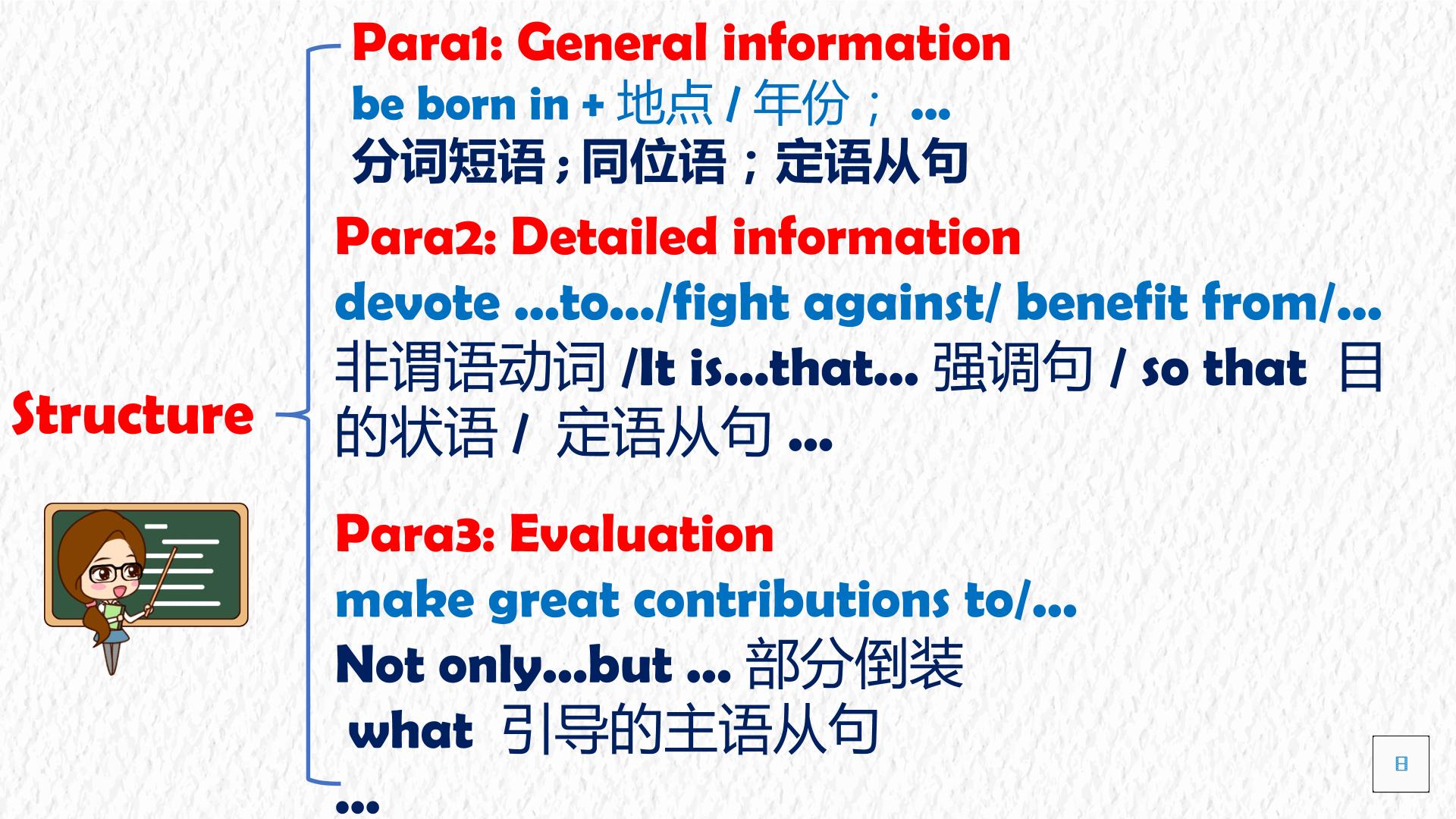 Structure

Para1: General information

be born in + 地点 / 年份； ...

分词短语；同位语；定语从句

Para2: Detailed information

devote ...to.../fight against/ benefit from/...

非谓语动词 /It is...that... 强调句 / so that 目的状语 / 定语从句 ...

Para3: Evaluation

make great contributions to/...

Not only...but ... 部分倒装

what 引导的主语从句

...